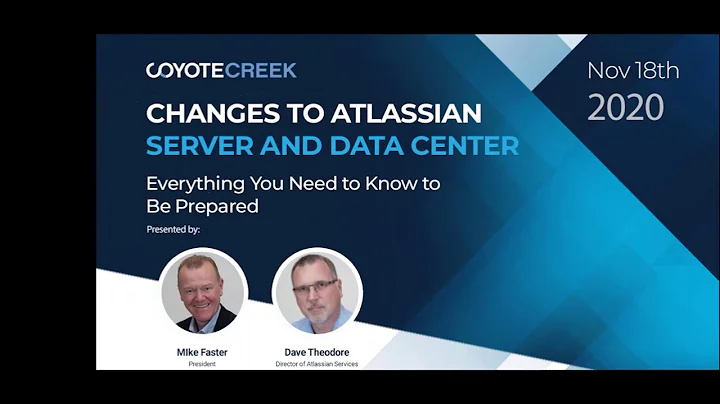 COYOTECREEK

Nov 18th
2020

CHANGES TO ATLASSIAN
SERVER AND DATA CENTER

Everything You Need to Know to Be Prepared

Presented by:

Mike Faster
President

Dave Theodore
Director of Atlassian Services